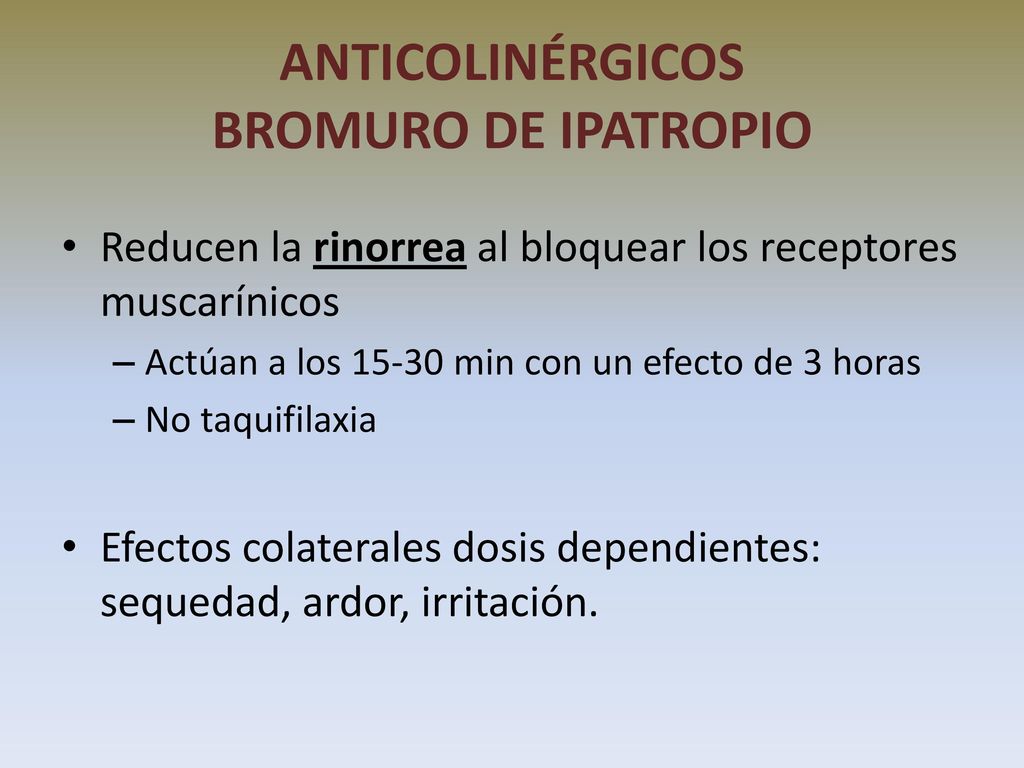 ANTICOLINÉRGICOS
BROMURO DE IPATROPIO

• Reducen la rinorrea al bloquear los receptores muscarínicos
– Actúan a los 15-30 min con un efecto de 3 horas
– No taquifilaxia

• Efectos colaterales dosis dependientes: sequedad, ardor, irritación.